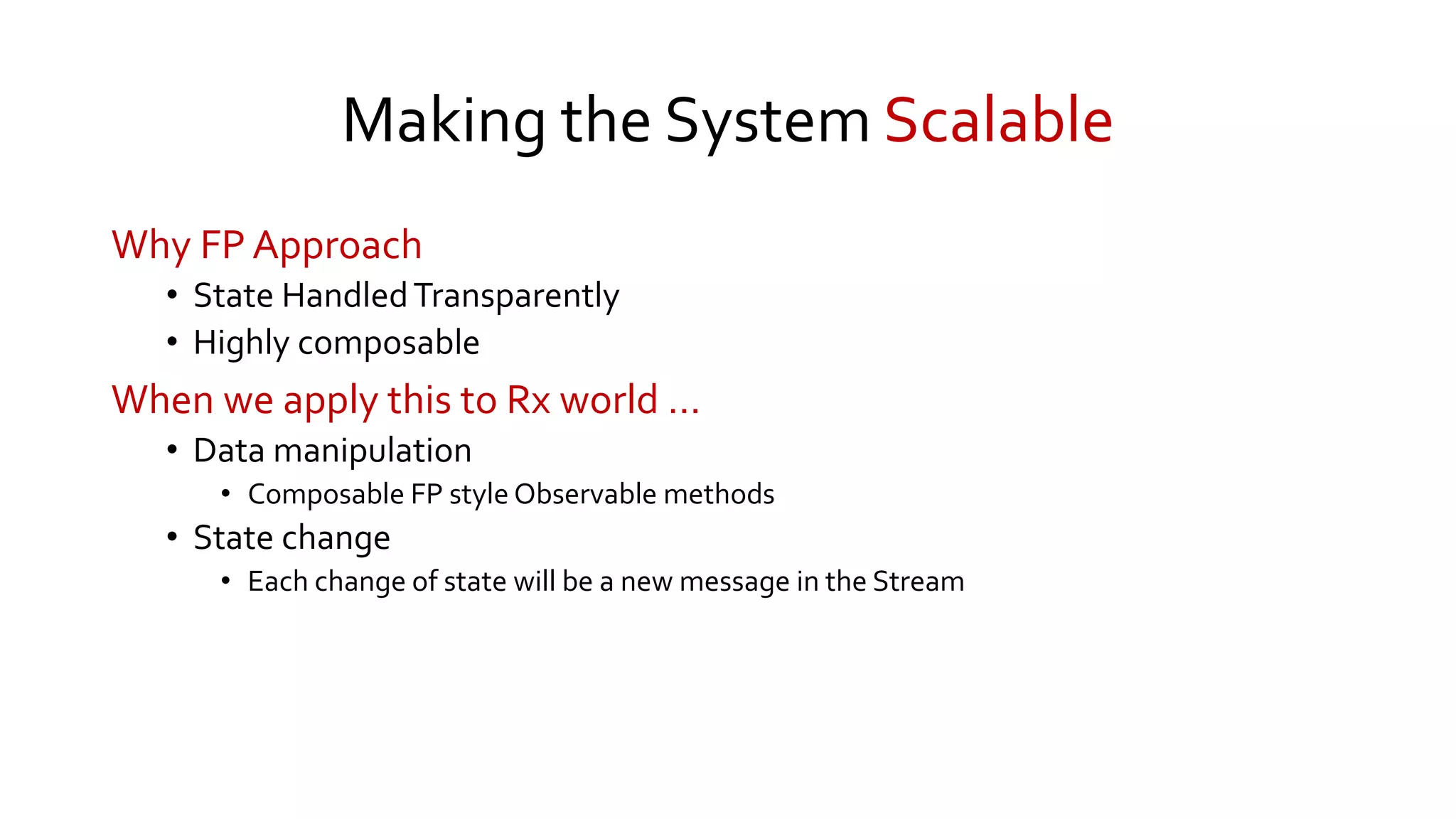 Making the System Scalable

Why FP Approach
• State Handled Transparently
• Highly composable

When we apply this to Rx world ...
• Data manipulation
  • Composable FP style Observable methods
• State change
  • Each change of state will be a new message in the Stream